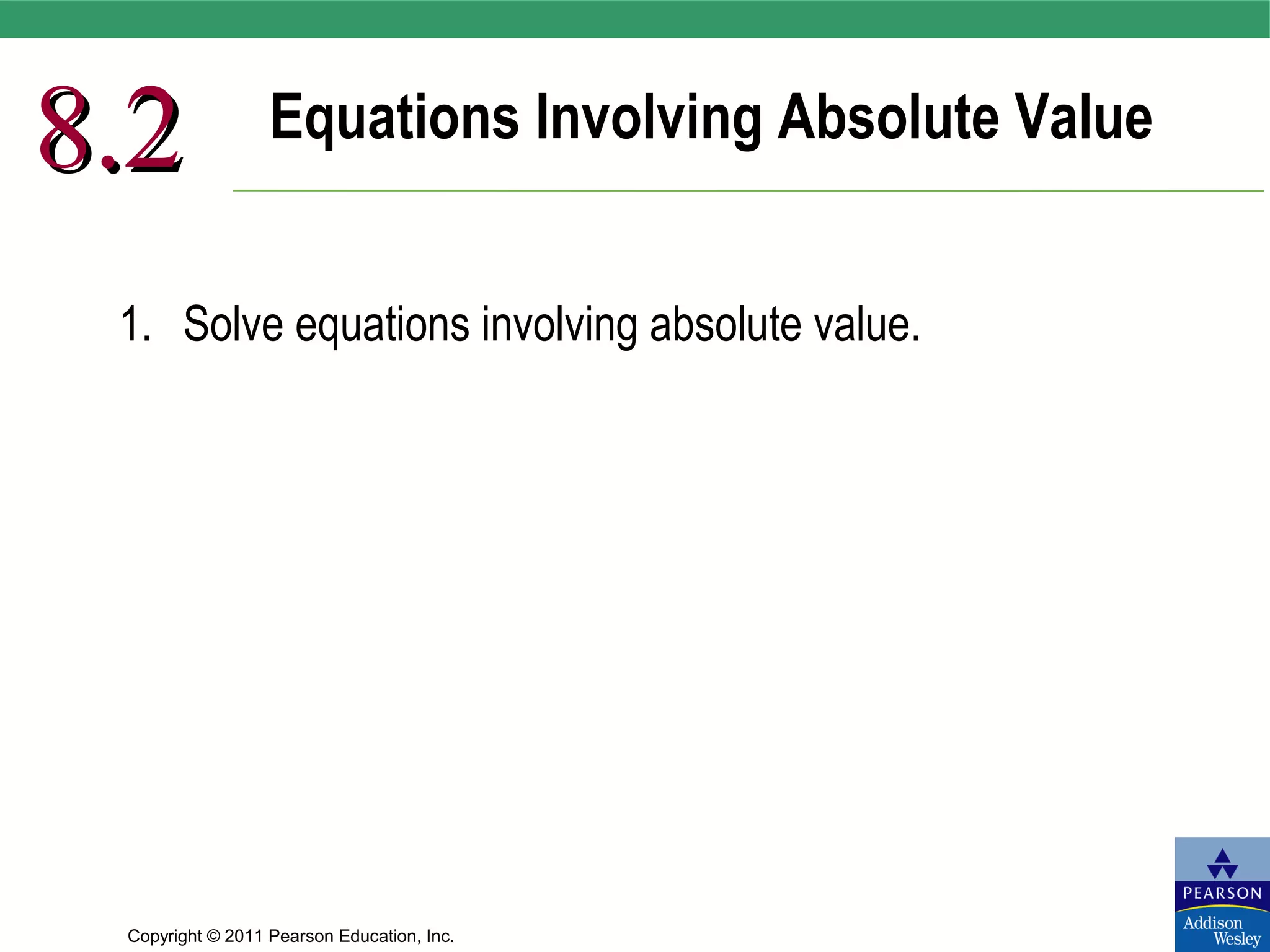 8.2 Equations Involving Absolute Value

1. Solve equations involving absolute value.

Copyright © 2011 Pearson Education, Inc.

PEARSON
Addison Wesley